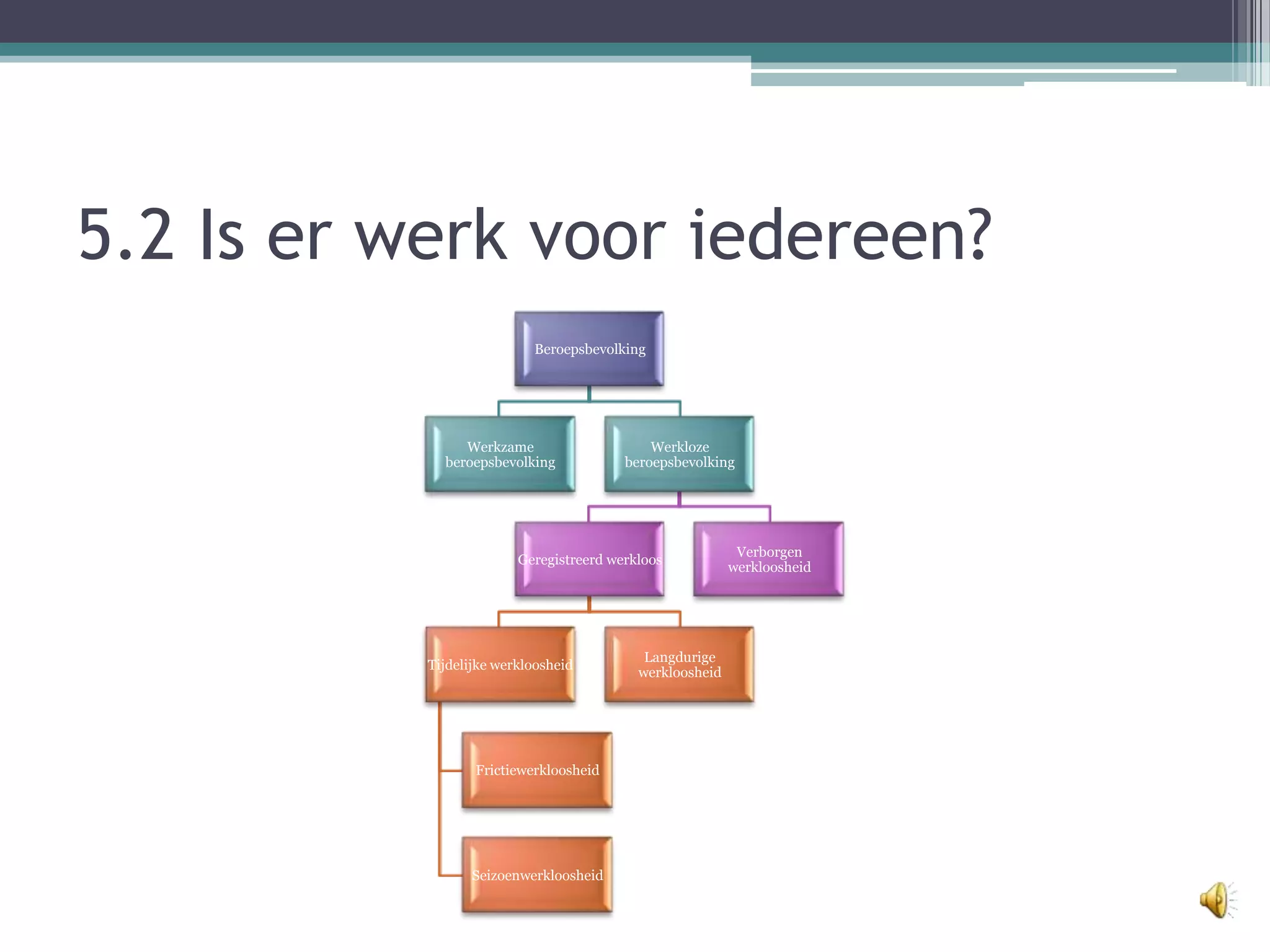 5.2 Is er werk voor iedereen?

Beroepsbevolking

Werkzame beroepsbevolking

Werkloze beroepsbevolking

Geregistreerd werkloos

Verborgen werkloosheid

Tijdelijke werkloosheid

Langdurige werkloosheid

Frictiewerkloosheid

Seizoenwerkloosheid